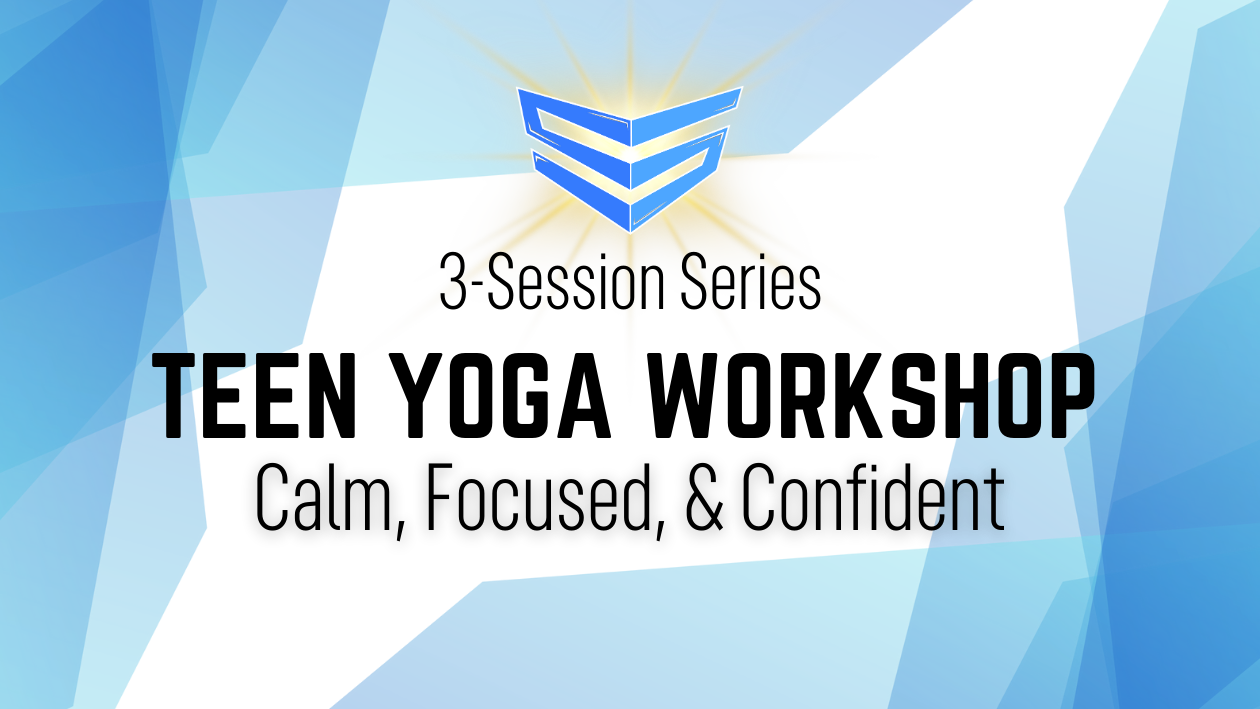 3-Session Series

TEEN YOGA WORKSHOP

Calm, Focused, & Confident